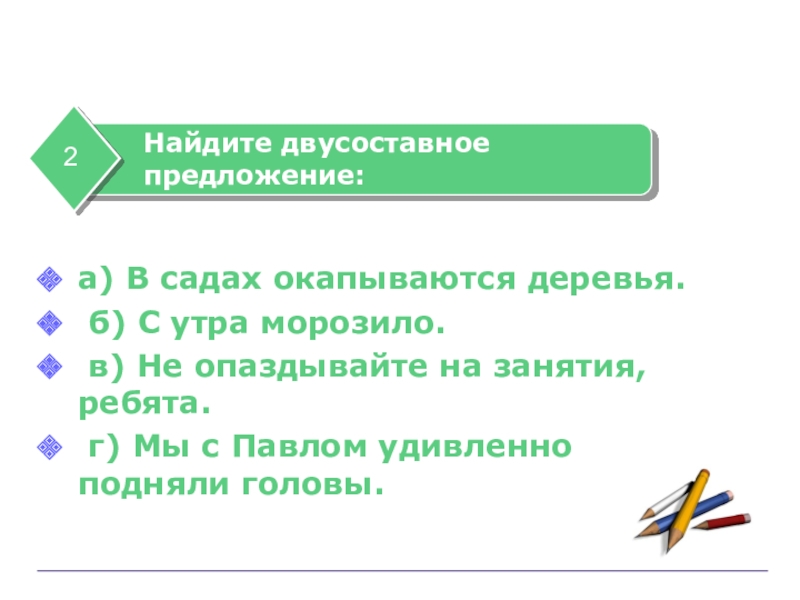 2

Найдите двусоставное предложение:

а) В садах окапываются деревья.

б) С утра морозило.

в) Не опаздывайте на занятия, ребята.

г) Мы с Павлом удивленно подняли головы.